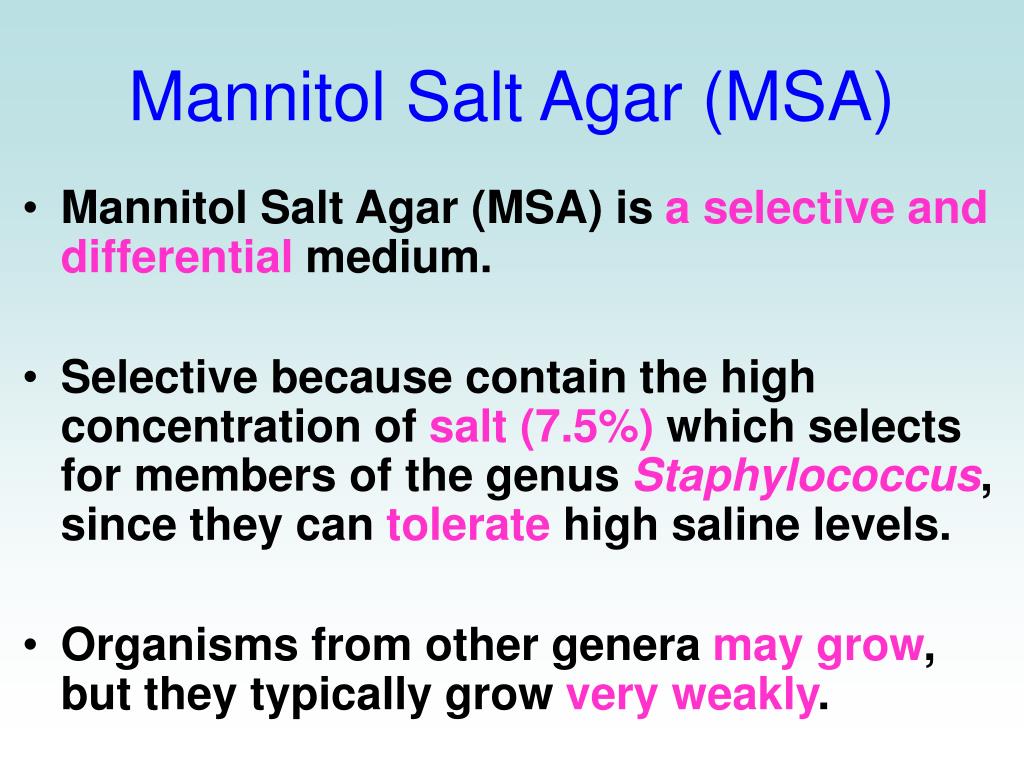 Mannitol Salt Agar (MSA)

• Mannitol Salt Agar (MSA) is a selective and differential medium.

• Selective because contain the high concentration of salt (7.5%) which selects for members of the genus Staphylococcus, since they can tolerate high saline levels.

• Organisms from other genera may grow, but they typically grow very weakly.